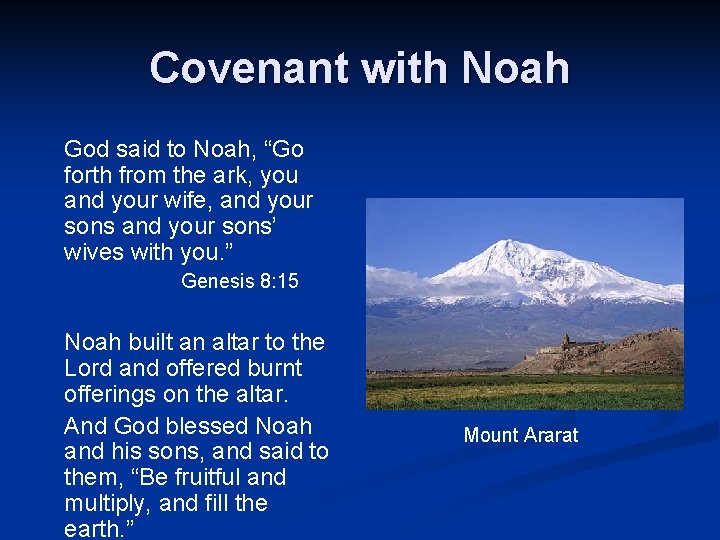 Covenant with Noah

God said to Noah, “Go forth from the ark, you and your wife, and your sons and your sons’ wives with you.”
Genesis 8:15

Noah built an altar to the Lord and offered burnt offerings on the altar.

And God blessed Noah and his sons, and said to them, “Be fruitful and multiply, and fill the earth.”

Mount Ararat